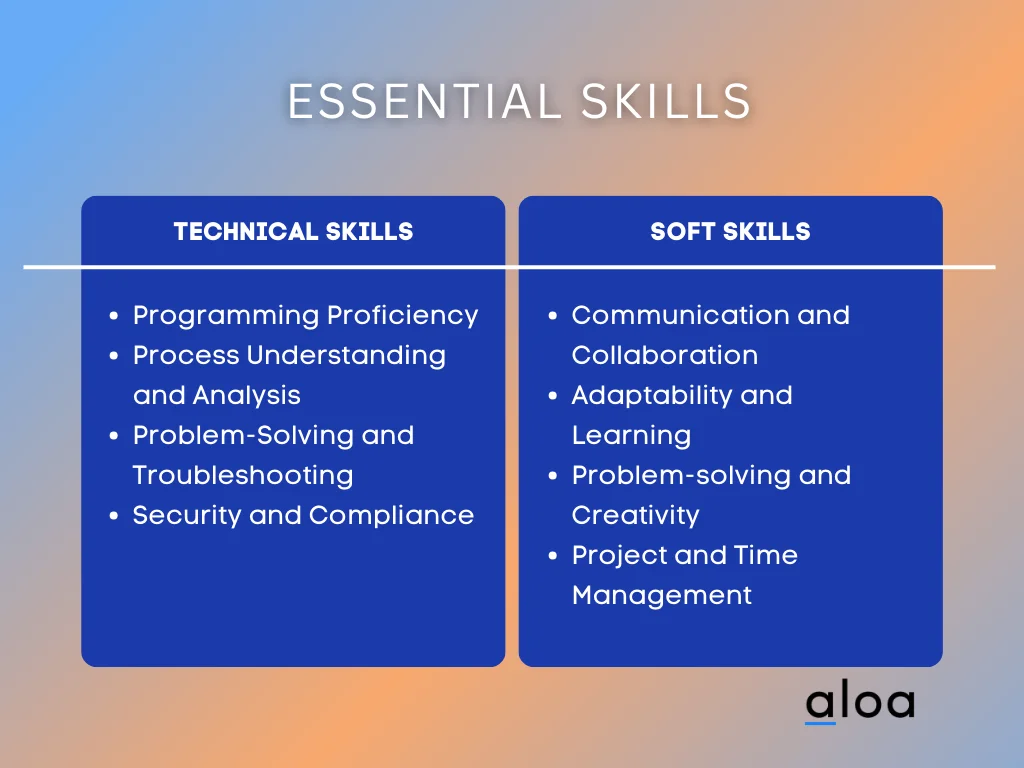 ESSENTIAL SKILLS

TECHNICAL SKILLS

- Programming Proficiency
- Process Understanding and Analysis
- Problem-Solving and Troubleshooting
- Security and Compliance

SOFT SKILLS

- Communication and Collaboration
- Adaptability and Learning
- Problem-solving and Creativity
- Project and Time Management

aloa